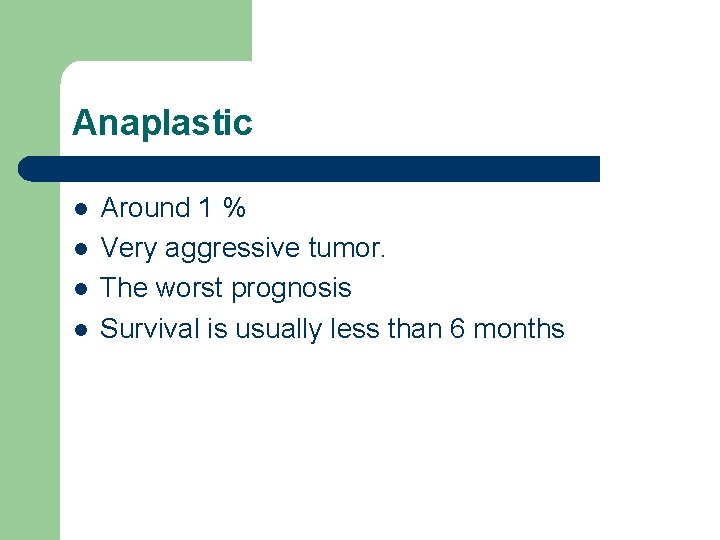 Anaplastic

- Around 1 %
- Very aggressive tumor.
- The worst prognosis
- Survival is usually less than 6 months